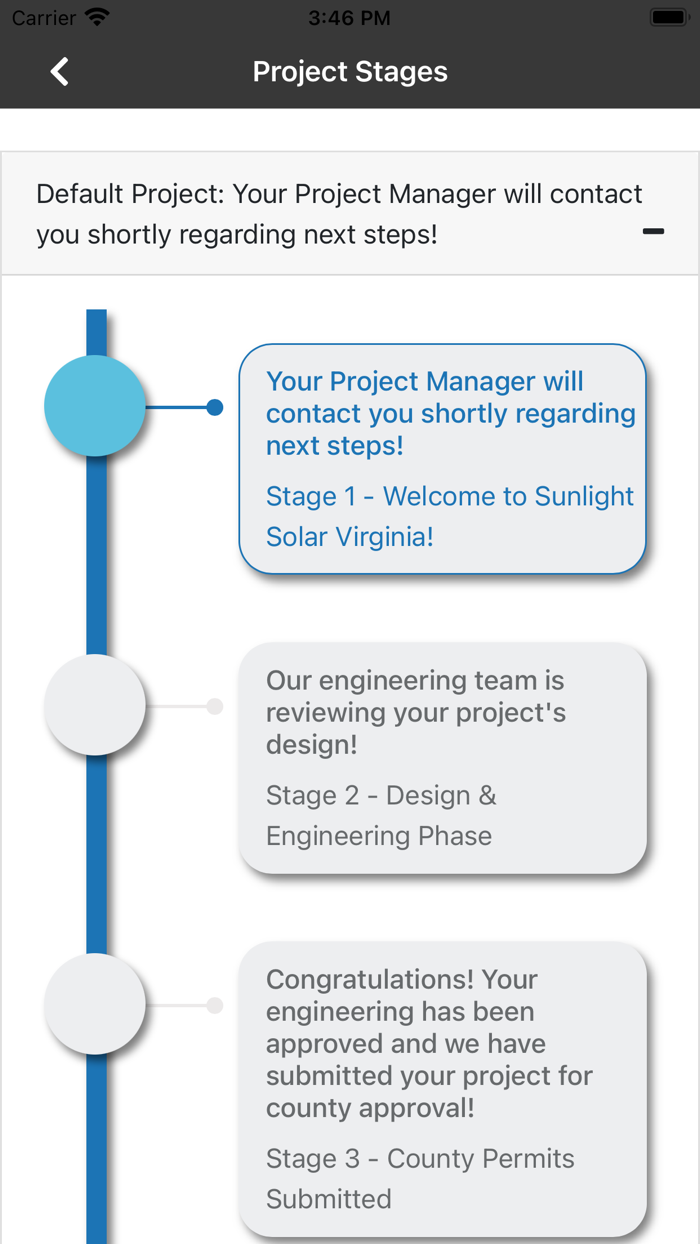 Carrier 3:46 PM

Project Stages

Default Project: Your Project Manager will contact you shortly regarding next steps!

Your Project Manager will contact you shortly regarding next steps!

Stage 1 - Welcome to Sunlight Solar Virginia!

Our engineering team is reviewing your project's design!

Stage 2 - Design & Engineering Phase

Congratulations! Your engineering has been approved and we have submitted your project for county approval!

Stage 3 - County Permits Submitted